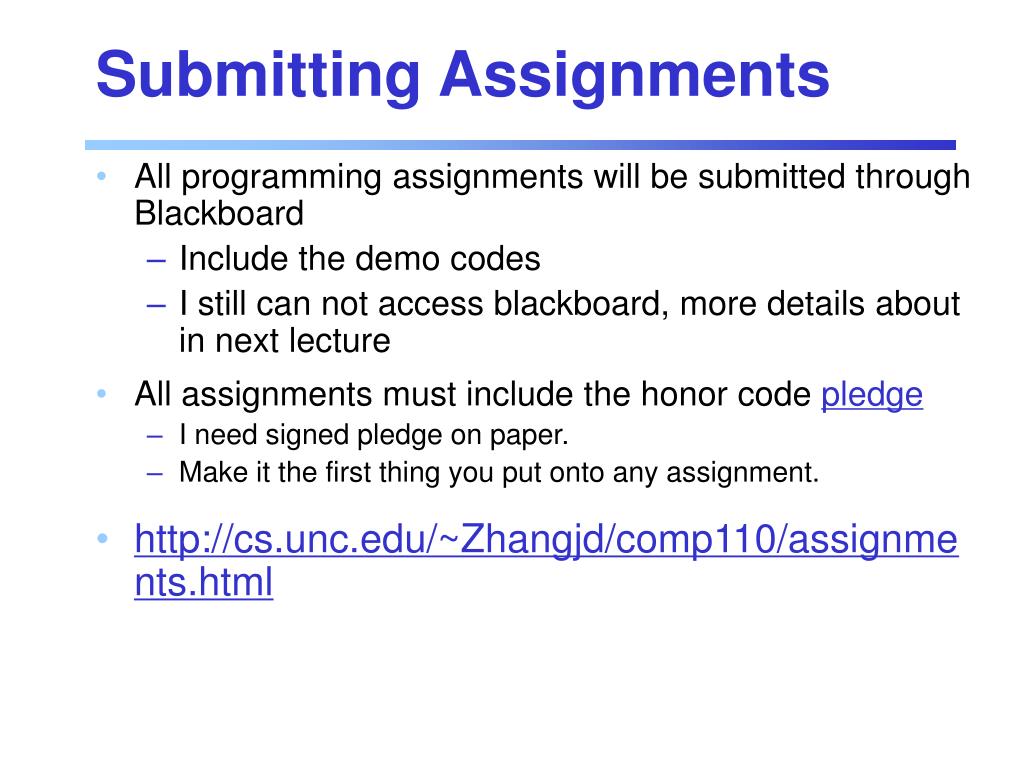 Submitting Assignments

• All programming assignments will be submitted through Blackboard
– Include the demo codes
– I still can not access blackboard, more details about in next lecture

• All assignments must include the honor code pledge
– I need signed pledge on paper.
– Make it the first thing you put onto any assignment.

• http://cs.unc.edu/~Zhangjd/comp110/assignments.html